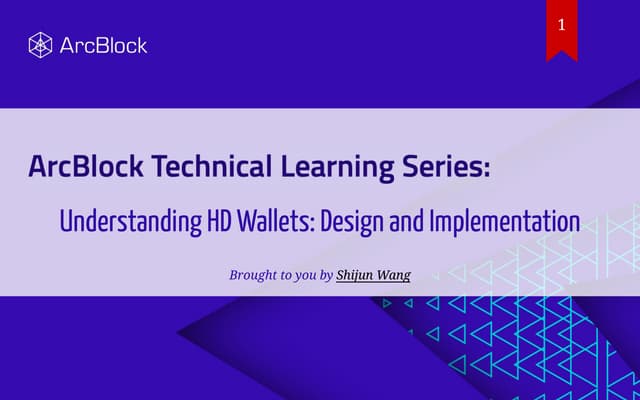 ArcBlock

1

ArcBlock Technical Learning Series:

Understanding HD Wallets: Design and Implementation

Brought to you by Shijun Wang